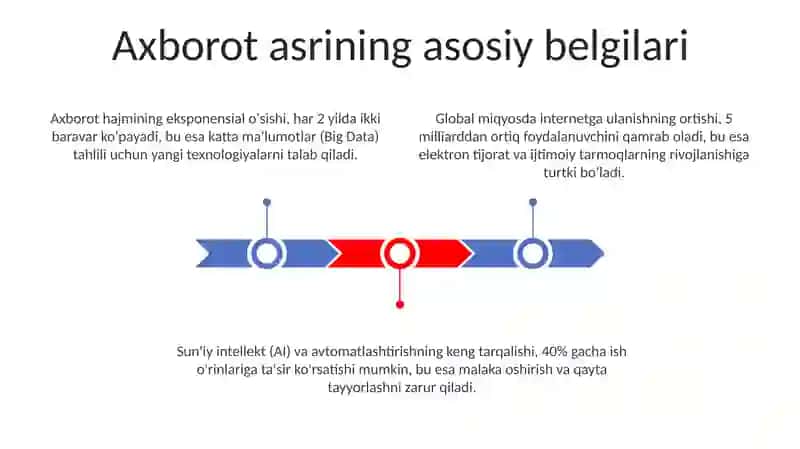 Axborot asrining asosiy belgilari

Axborot hajmining eksponensial o'sishi, har 2 yilda ikki baravar ko'payadi, bu esa katta ma'lumotlar (Big Data) tahlili uchun yangi texnologiyalarni talab qiladi.

Global miqyosda internetga ulanishning ortishi, 5 milliarddan ortiq foydalanuvchini qamrab oladi, bu esa elektron tijorat va ijtimoiy tarmoqlarning rivojlanishiga turtki bo'ladi.

Sun'iy intellekt (AI) va avtomatlashtirishning keng tarqalishi, 40% gacha ish o'rinlariga ta'sir ko'rsatishi mumkin, bu esa malaka oshirish va qayta tayyorlashni zarur qiladi.